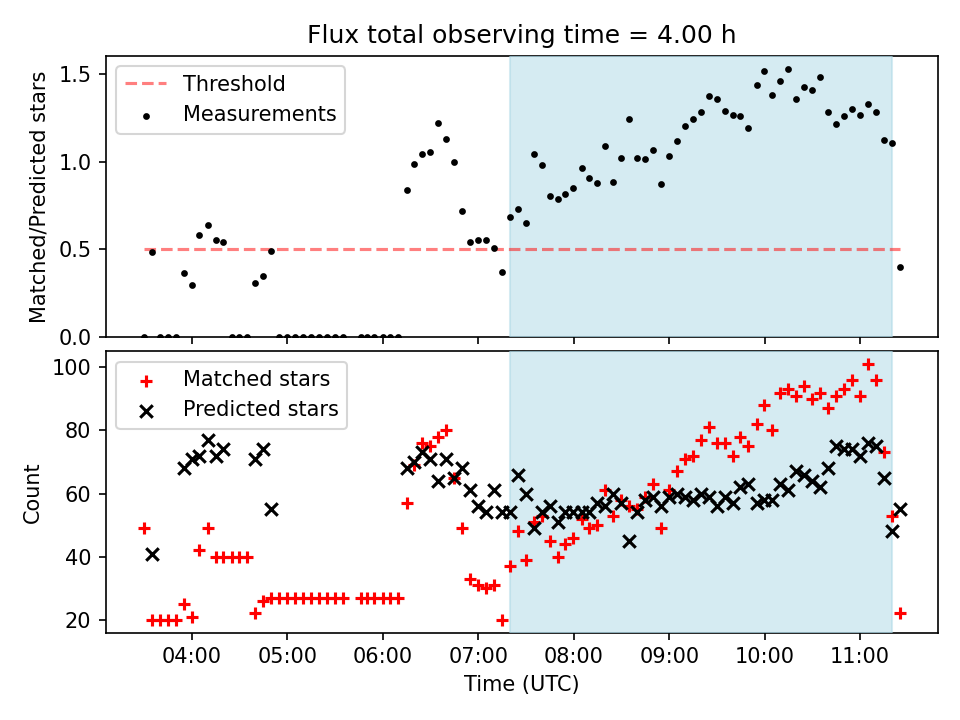 Flux total observing time = 4.00 h

Threshold
Measurements

Matched/Predicted stars

1.5
1.0
0.5
0.0

Matched stars
Predicted stars

Count

100
80
60
40
20

04:00 05:00 06:00 07:00 08:00 09:00 10:00 11:00

Time (UTC)